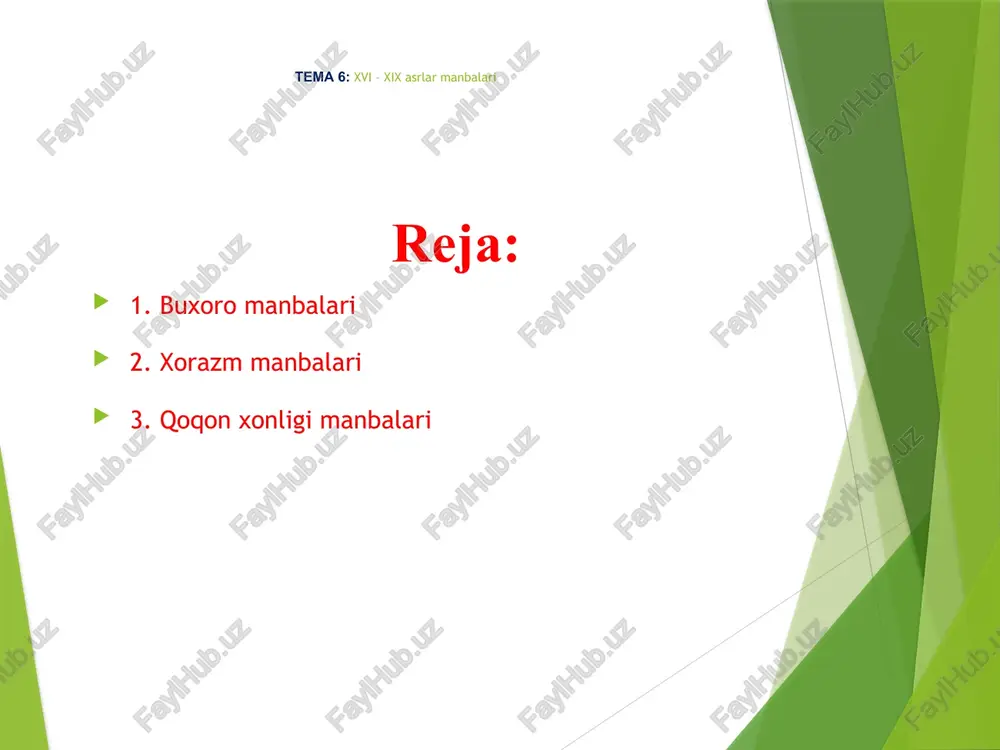 TEMA 6: XVI - XIX asrlar manbalari

Reja:

1. Buxoro manbalari

2. Xorazm manbalari

3. Qoqon xonligi manbalari

FaylHub.uz